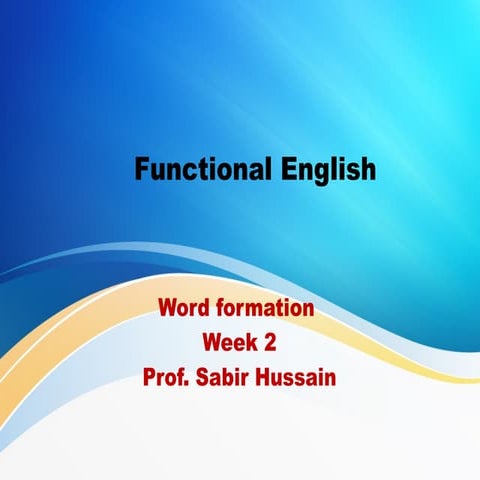 Functional English

Word formation
Week 2
Prof. Sabir Hussain